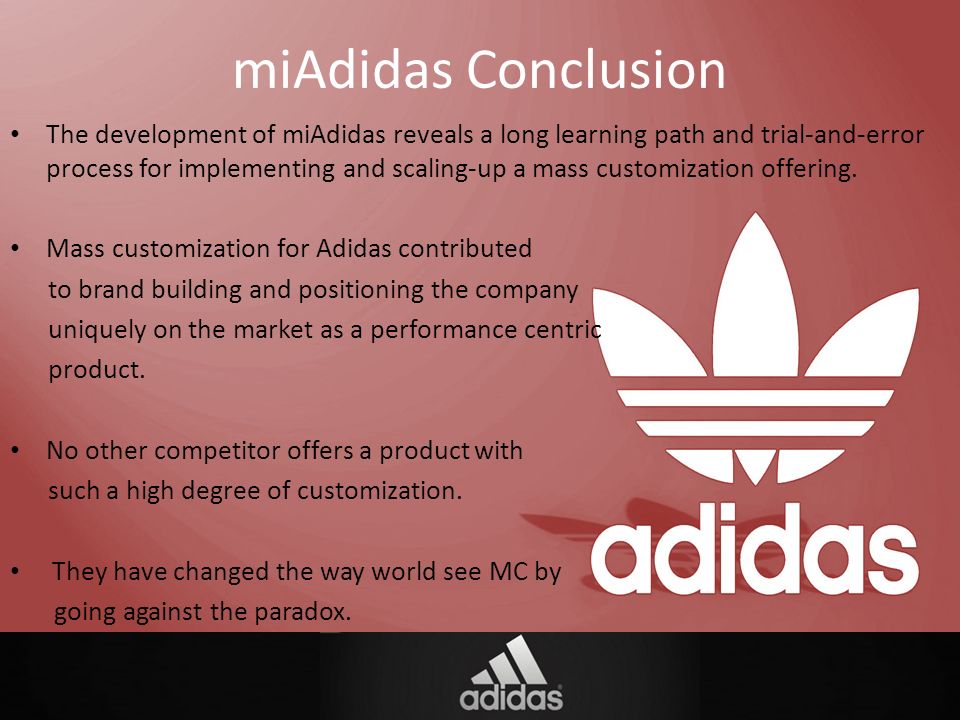 miAdidas Conclusion

• The development of miAdidas reveals a long learning path and trial-and-error process for implementing and scaling-up a mass customization offering.

• Mass customization for Adidas contributed to brand building and positioning the company uniquely on the market as a performance centric product.

• No other competitor offers a product with such a high degree of customization.

• They have changed the way world see MC by going against the paradox.

adidas

adidas